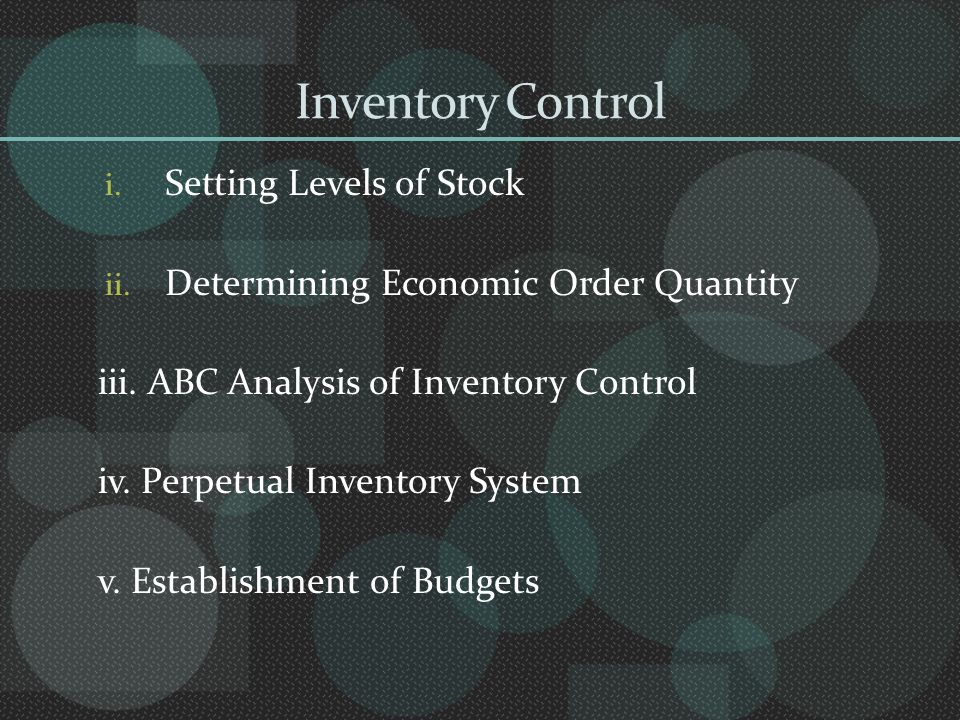 Inventory Control

i. Setting Levels of Stock

ii. Determining Economic Order Quantity

iii. ABC Analysis of Inventory Control

iv. Perpetual Inventory System

v. Establishment of Budgets